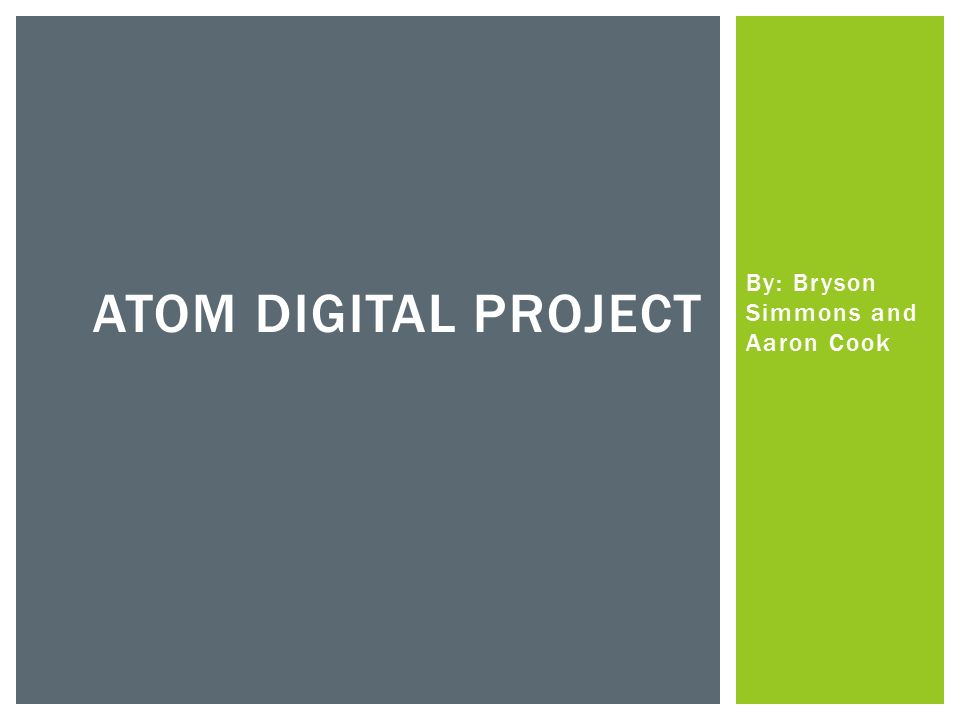 ATOM DIGITAL PROJECT

By: Bryson Simmons and Aaron Cook